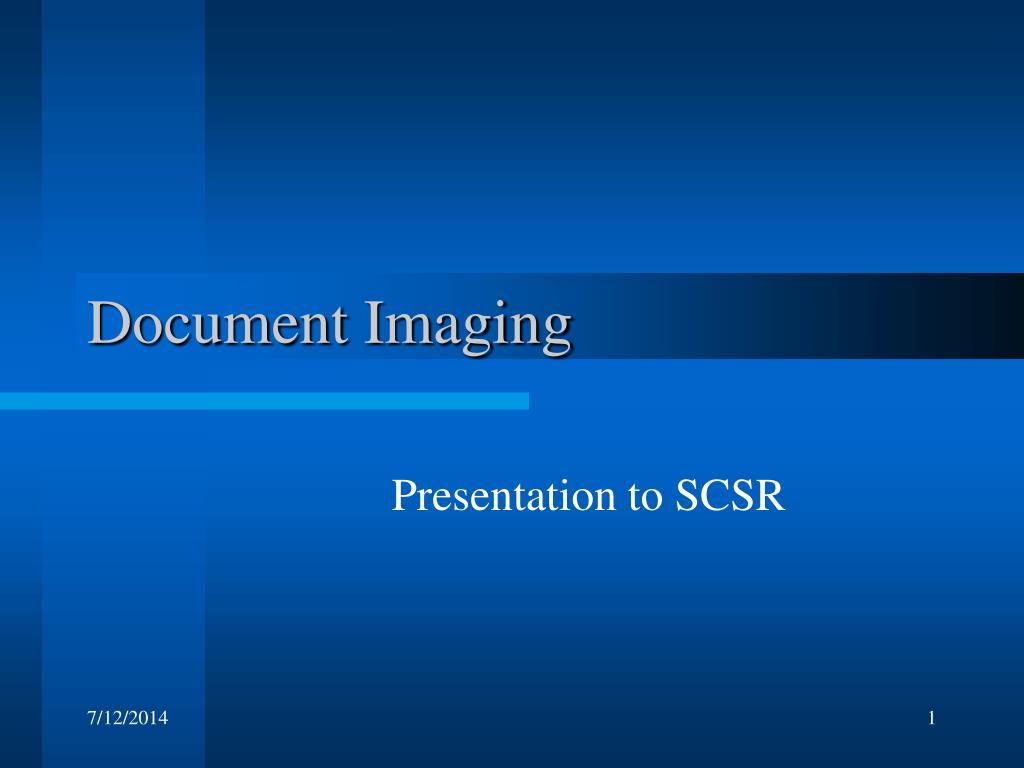 Document Imaging

Presentation to SCSR

7/12/2014

1